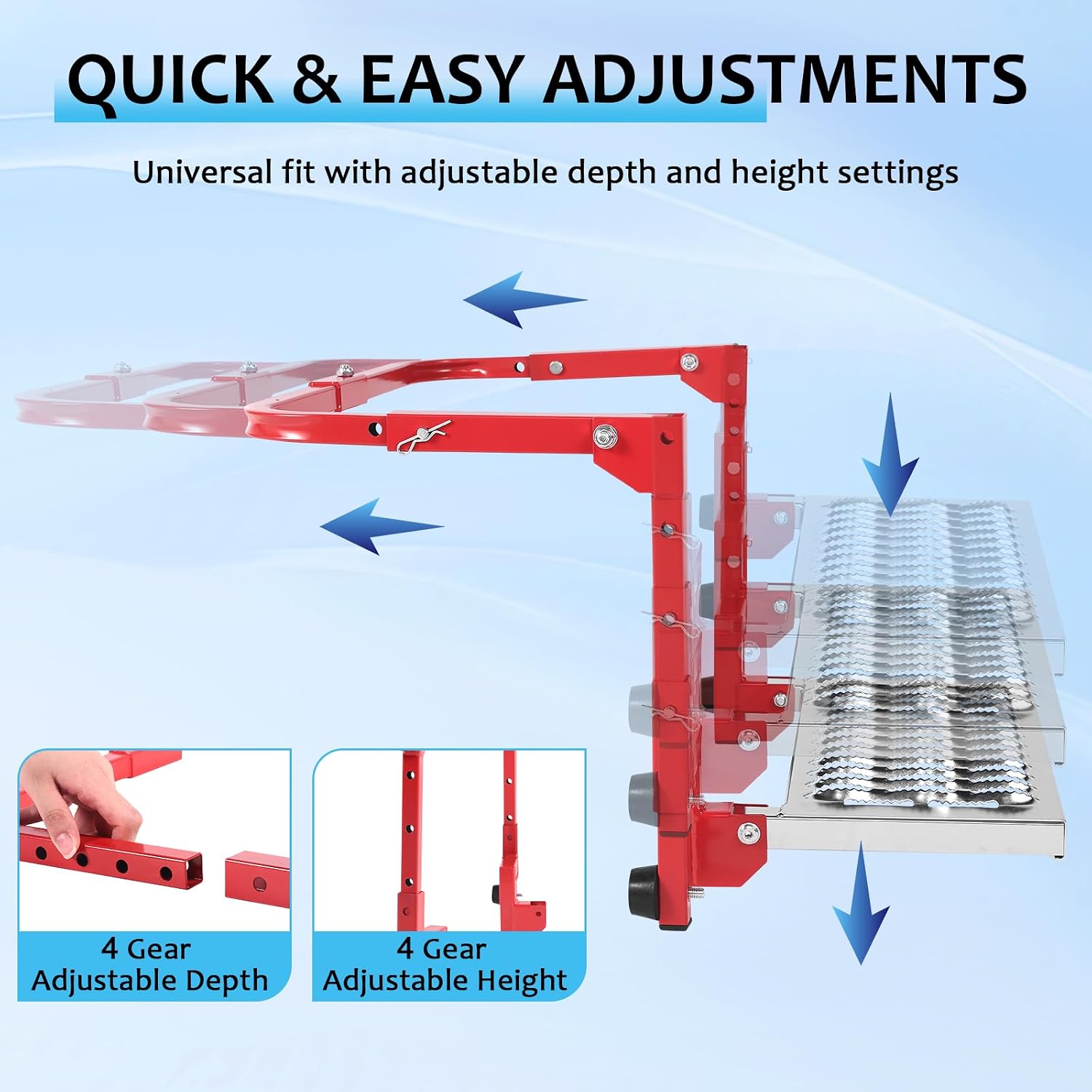 QUICK & EASY ADJUSTMENTS

Universal fit with adjustable depth and height settings

4 Gear
Adjustable Depth

4 Gear
Adjustable Height